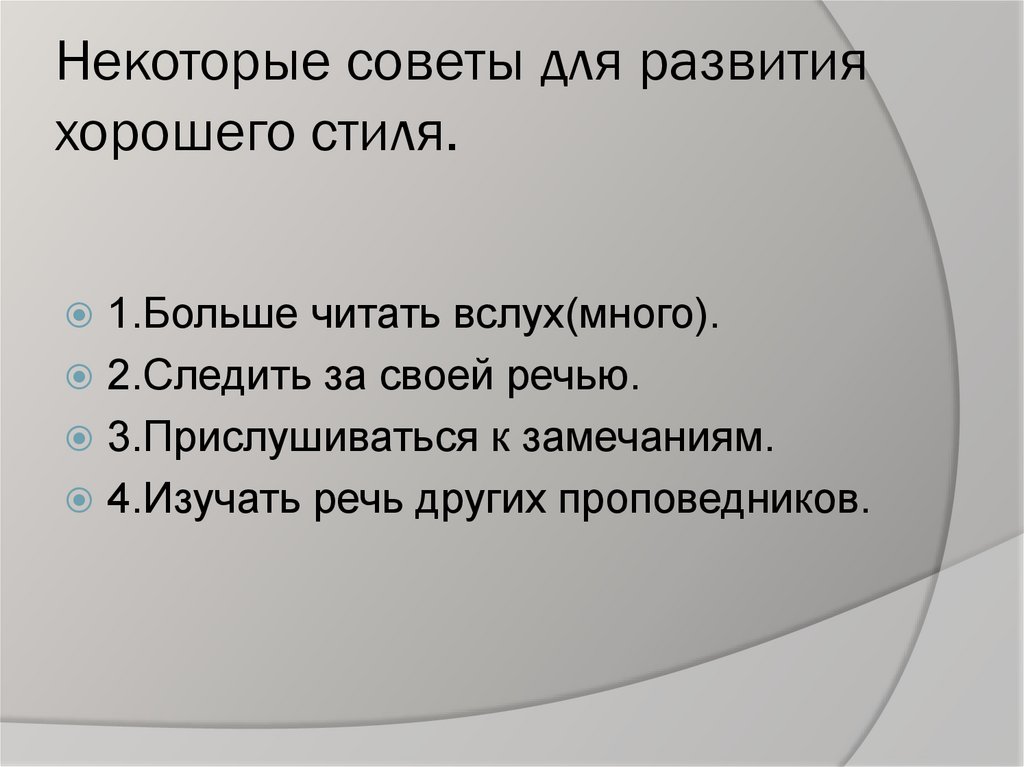 Некоторые советы для развития хорошего стиля.

1.Больше читать вслух(много).
2.Следить за своей речью.
3.Прислушиваться к замечаниям.
4.Изучать речь других проповедников.